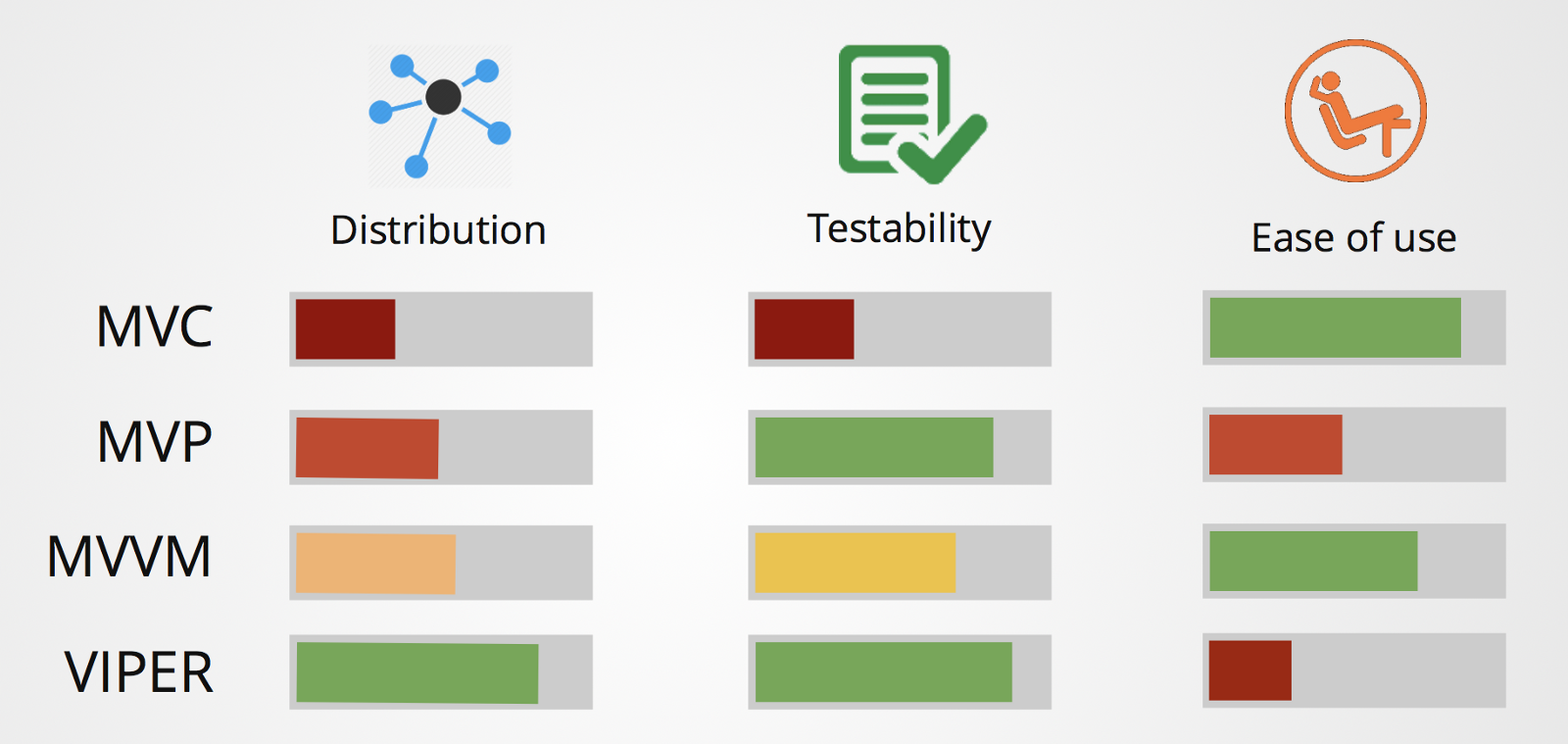 Distribution

Testability

Ease of use

MVC

MVP

MVVM

VIPER